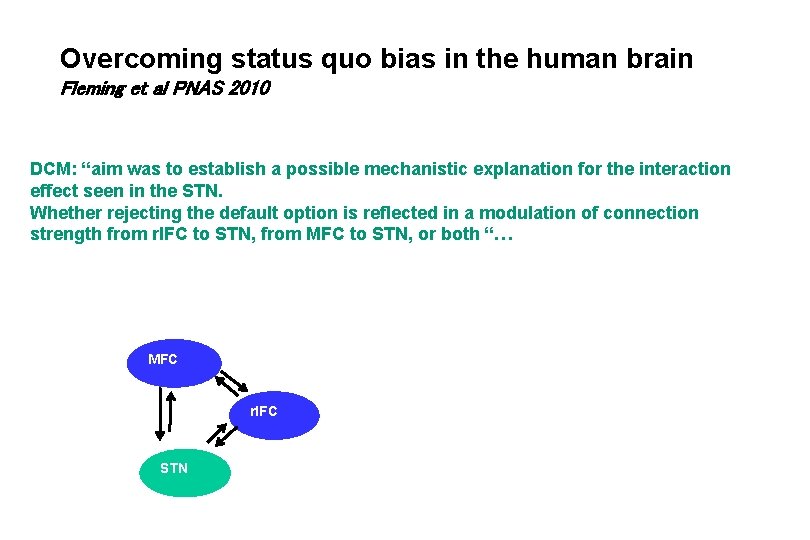 Overcoming status quo bias in the human brain
Fleming et al PNAS 2010

DCM: “aim was to establish a possible mechanistic explanation for the interaction effect seen in the STN.
Whether rejecting the default option is reflected in a modulation of connection strength from rIFC to STN, from MFC to STN, or both “…

MFC
rIFC
STN